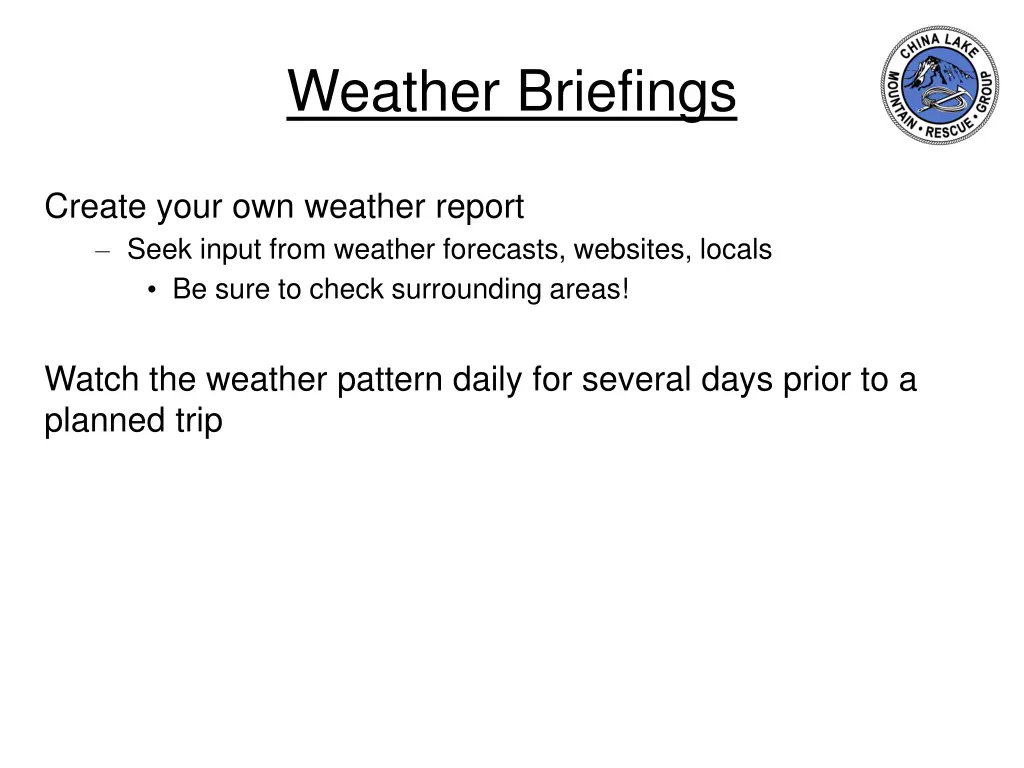 Weather Briefings

CHINA LAKE MOUNTAIN • RESCUE • GROUP

Create your own weather report
– Seek input from weather forecasts, websites, locals
• Be sure to check surrounding areas!

Watch the weather pattern daily for several days prior to a planned trip